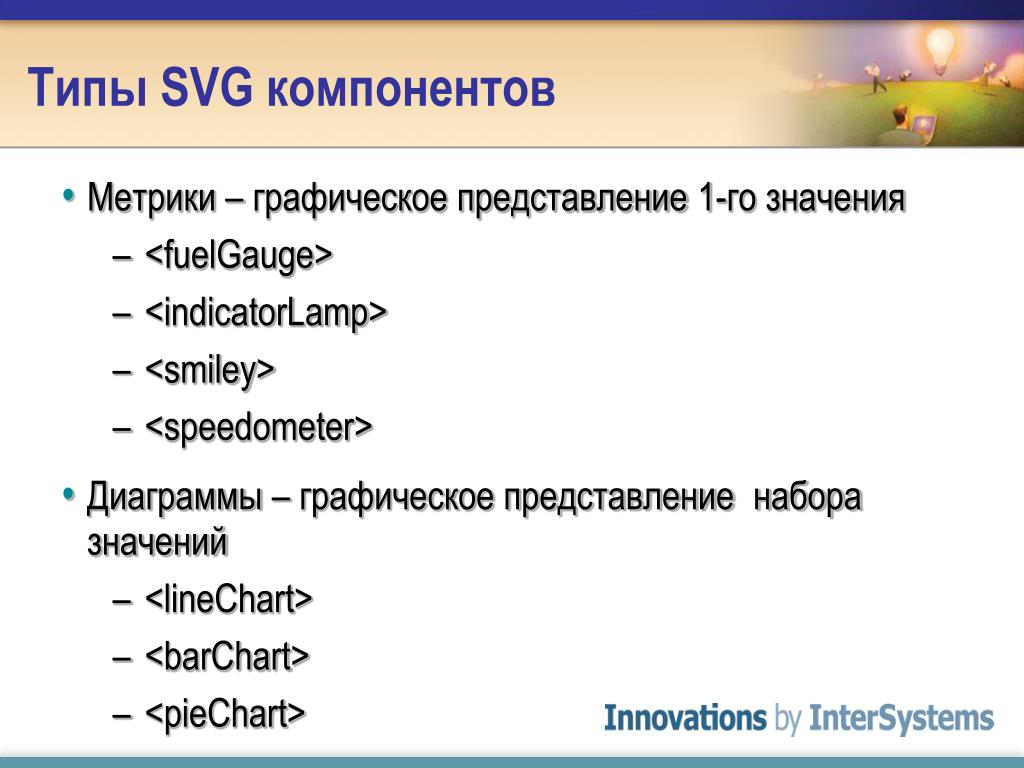 Типы SVG компонентов

• Метрики – графическое представление 1-го значения
– <fuelGauge>
– <indicatorLamp>
– <smiley>
– <speedometer>

• Диаграммы – графическое представление набора значений
– <lineChart>
– <barChart>
– <pieChart>

Innovations by InterSystems